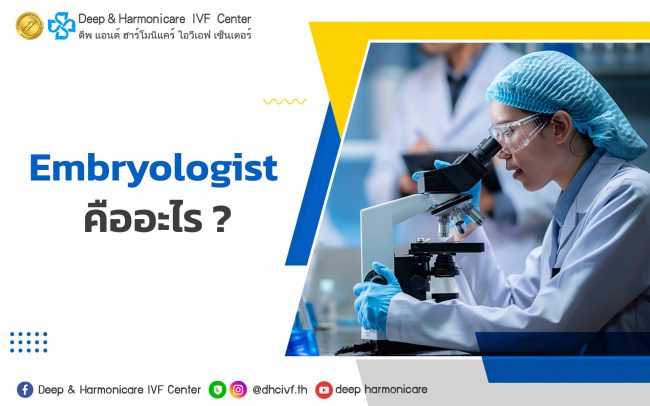 Deep & Harmonicare IVF Center
ดีพ แอนด์ ฮาร์โมนิแคร์ ไอวีเอฟ เซ็นเตอร์

Embryologist
คืออะไร ?

Deep & Harmonicare IVF Center @dhcivf.th deep harmonicare